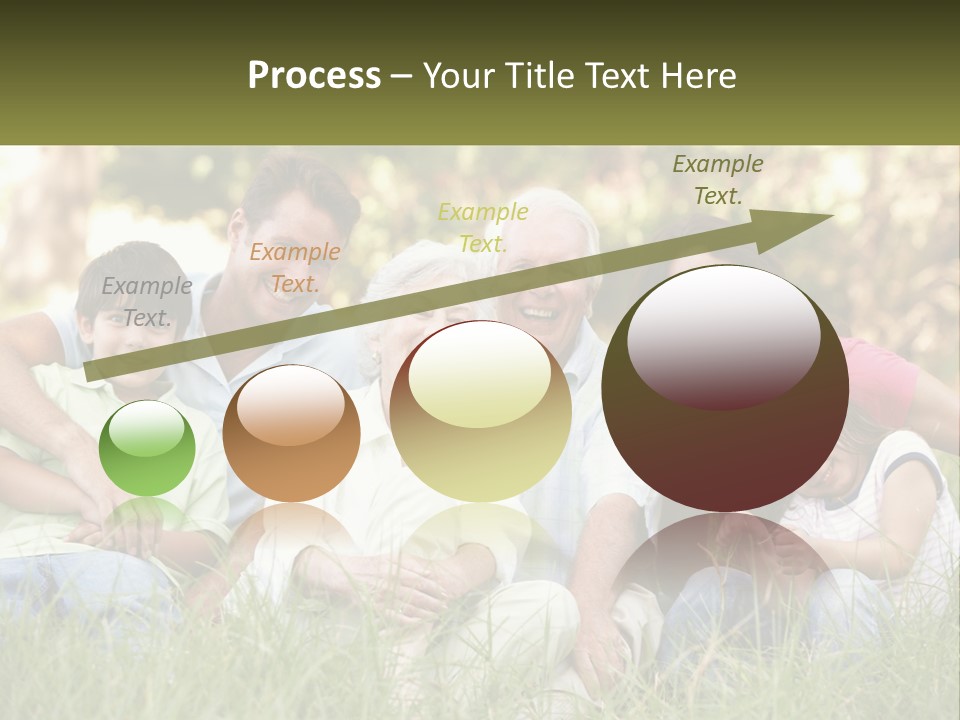 Process – Your Title Text Here

Example Text.

Example Text.

Example Text.

Example Text.